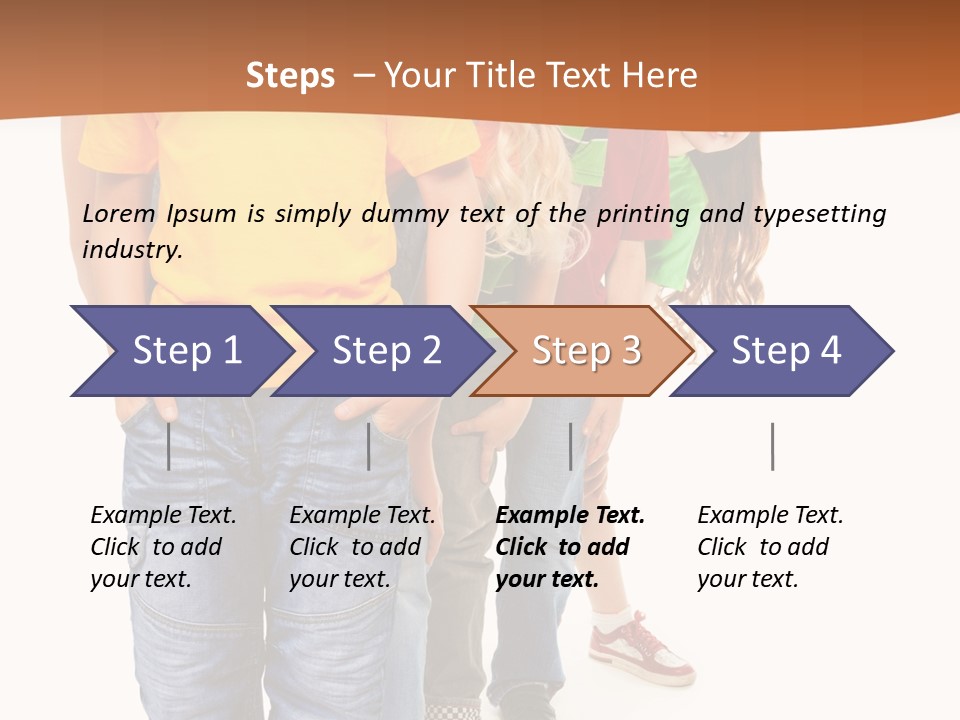 Steps – Your Title Text Here

Lorem Ipsum is simply dummy text of the printing and typesetting industry.

Step 1

Step 2

Step 3

Step 4

Example Text. Click to add your text.

Example Text. Click to add your text.

Example Text. Click to add your text.

Example Text. Click to add your text.